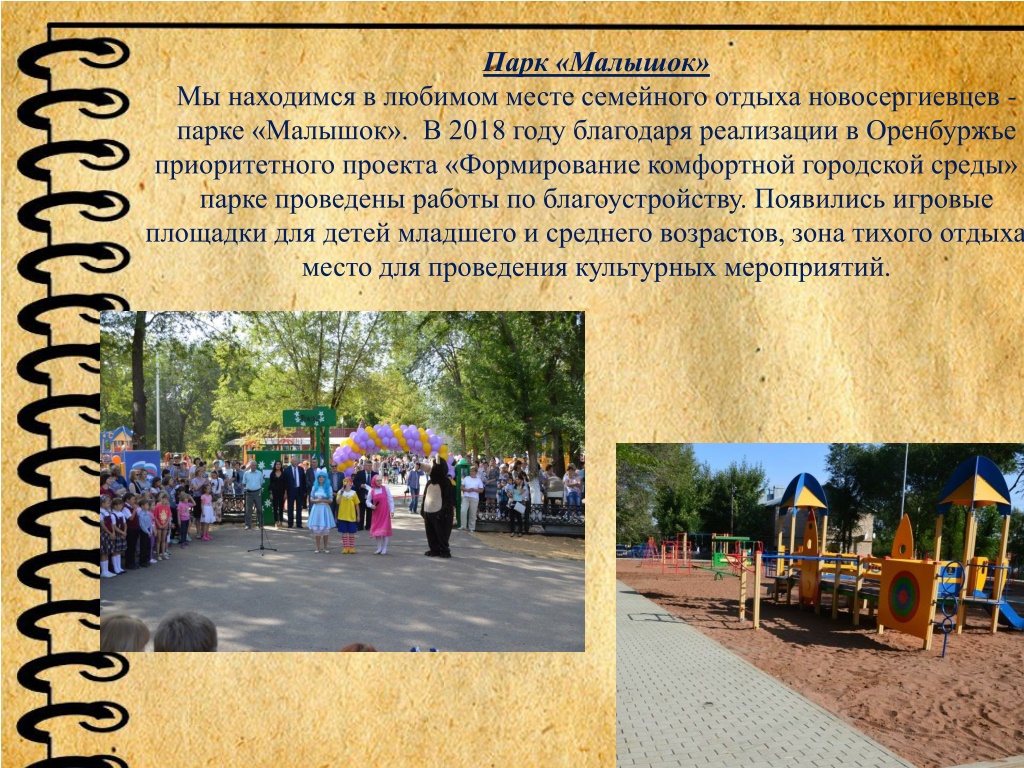 Парк «Малышок»

Мы находимся в любимом месте семейного отдыха новосергиевцев - парке «Малышок». В 2018 году благодаря реализации в Оренбуржье приоритетного проекта «Формирование комфортной городской среды» парке проведены работы по благоустройству. Появились игровые площадки для детей младшего и среднего возрастов, зона тихого отдыха место для проведения культурных мероприятий.